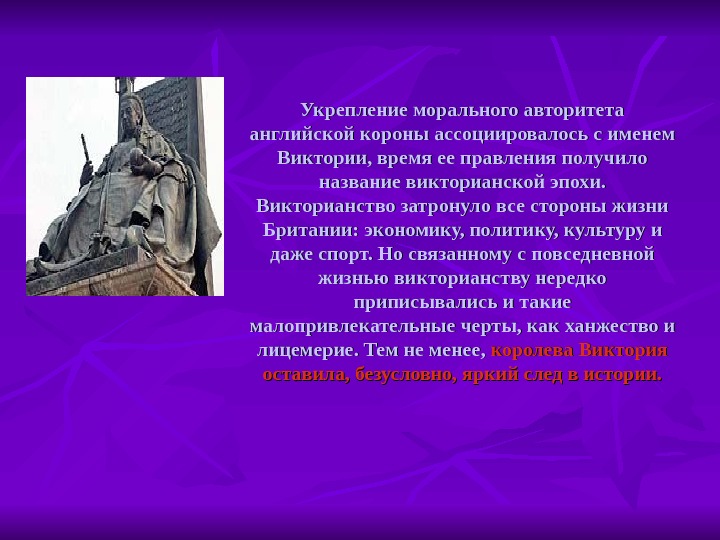 Укрепление морального авторитета английской короны ассоциировалось с именем Виктории, время ее правления получило название викторианской эпохи. Викторианство затронуло все стороны жизни Британии: экономику, политику, культуру и даже спорт. Но связанному с повседневной жизнью викторианству нередко приписывались и такие малопривлекательные черты, как ханжество и лицемерие. Тем не менее, королева Виктория оставила, безусловно, яркий след в истории.